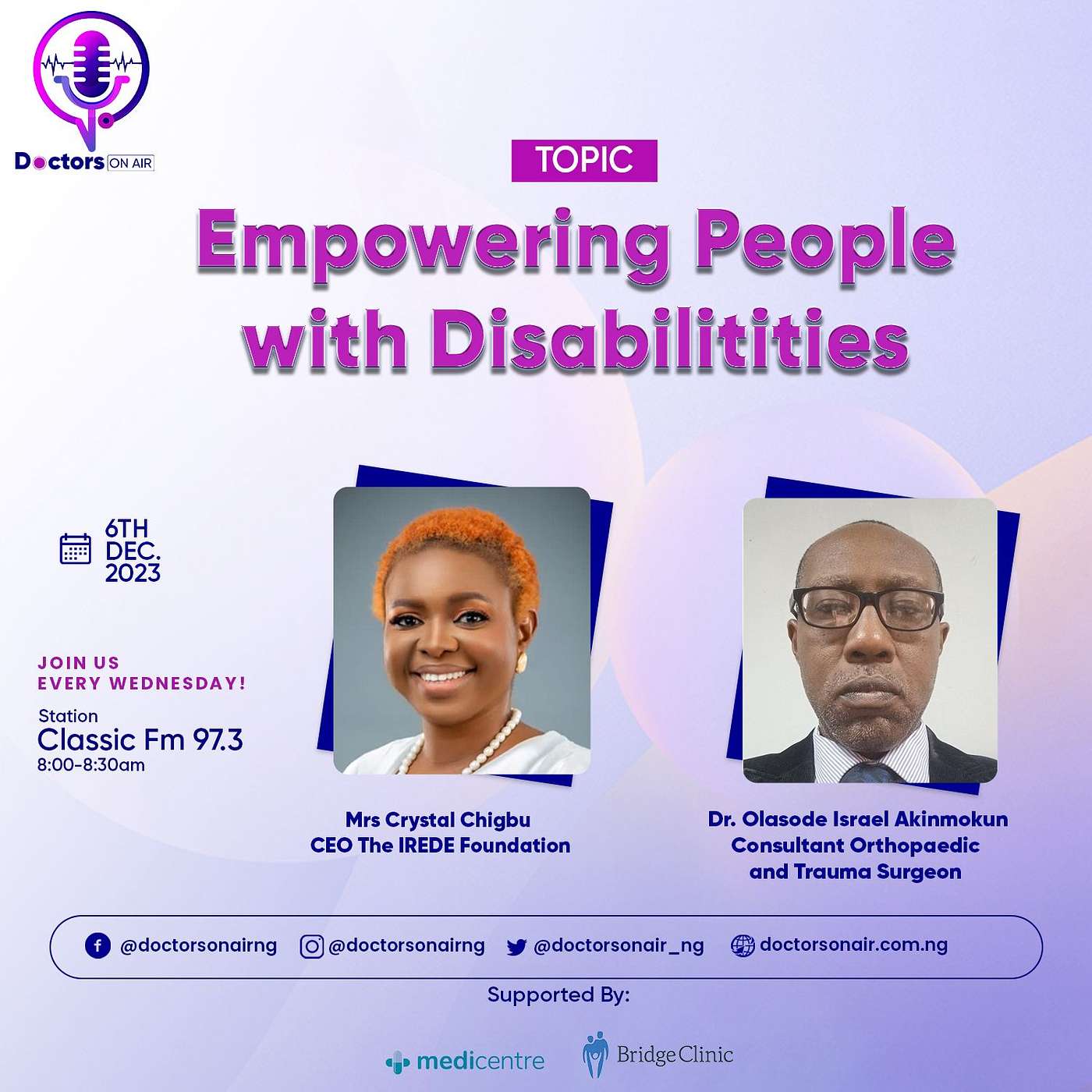 Doctors ON AIR

TOPIC

Empowering People with Disabilitities

6TH DEC. 2023

JOIN US EVERY WEDNESDAY!

Station
Classic Fm 97.3
8:00-8:30am

Mrs Crystal Chigbu
CEO The IREDE Foundation

Dr. Olasode Israel Akinmokun
Consultant Orthopaedic and Trauma Surgeon

@doctorsonairng @doctorsonairng @doctorsonair_ng doctorsonair.com.ng

Supported By:

medicentre BridgeClinic